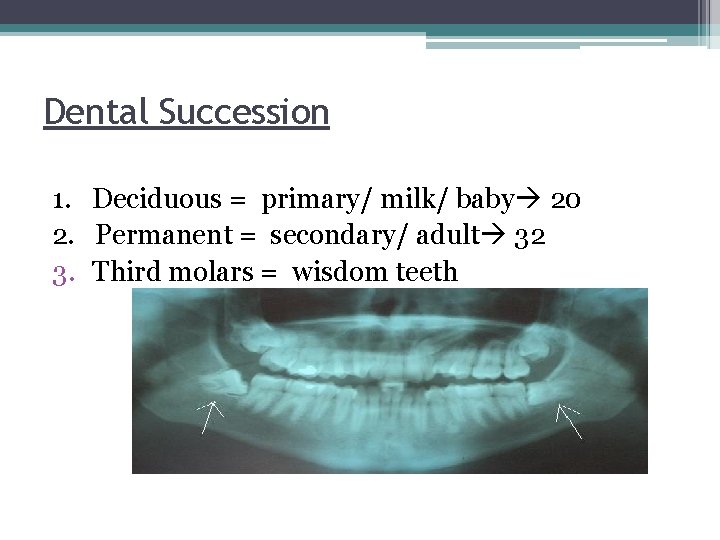 Dental Succession

1. Deciduous = primary/ milk/ baby→ 20
2. Permanent = secondary/ adult→ 32
3. Third molars = wisdom teeth